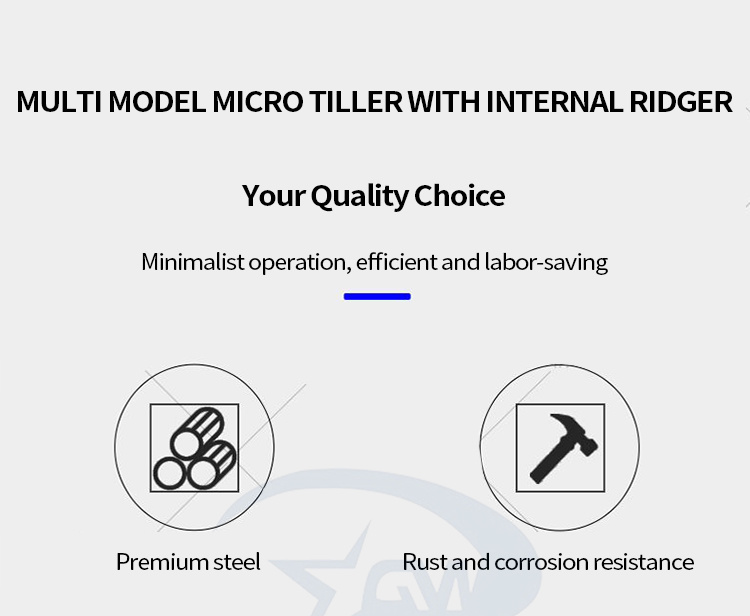 MULTI MODEL MICRO TILLER WITH INTERNAL RIDGER

Your Quality Choice

Minimalist operation, efficient and labor-saving

Premium steel

Rust and corrosion resistance

GW